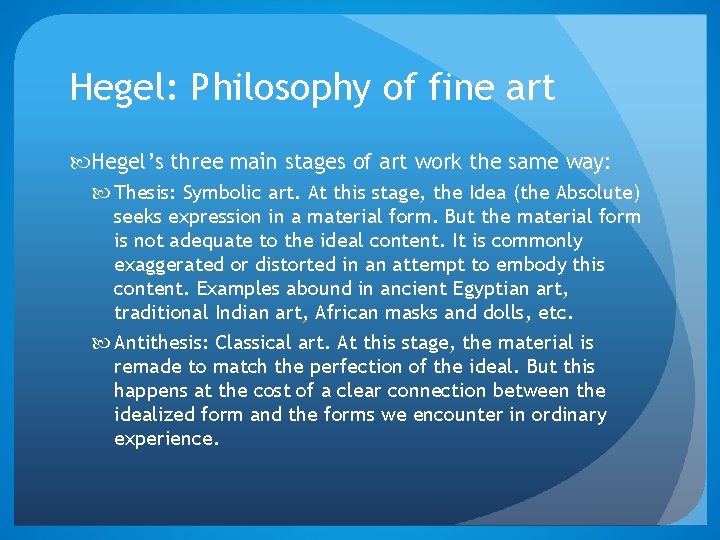 Hegel: Philosophy of fine art

Hegel's three main stages of art work the same way:

Thesis: Symbolic art. At this stage, the Idea (the Absolute) seeks expression in a material form. But the material form is not adequate to the ideal content. It is commonly exaggerated or distorted in an attempt to embody this content. Examples abound in ancient Egyptian art, traditional Indian art, African masks and dolls, etc.

Antithesis: Classical art. At this stage, the material is remade to match the perfection of the ideal. But this happens at the cost of a clear connection between the idealized form and the forms we encounter in ordinary experience.